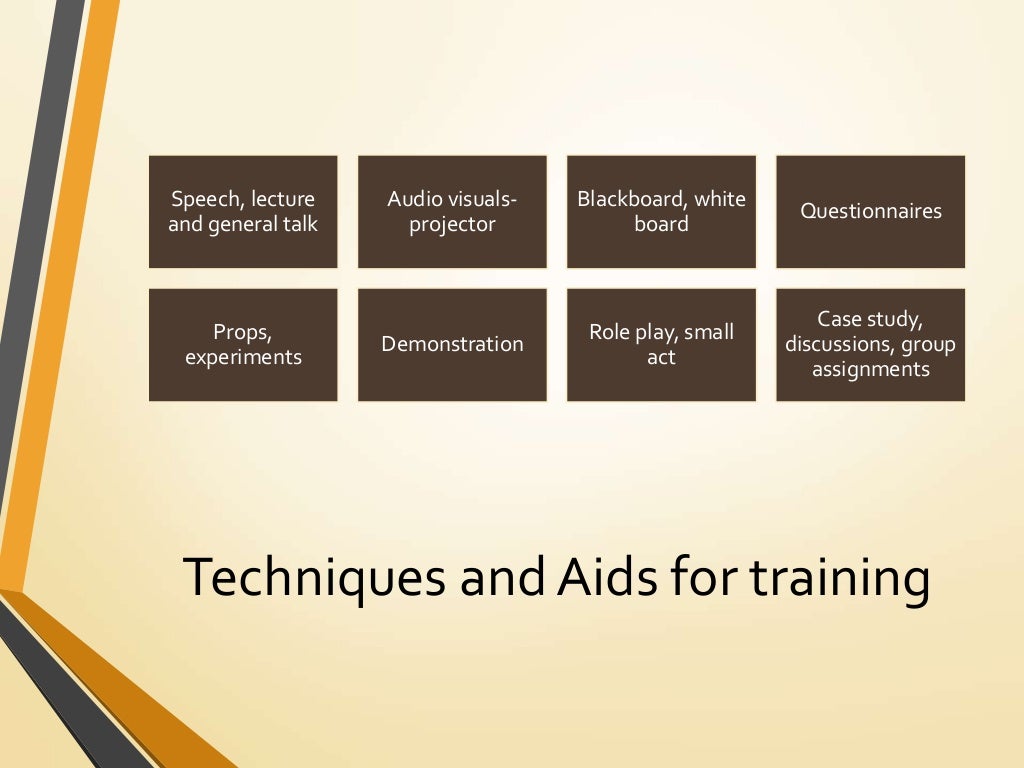 Speech, lecture and general talk

Audio visuals-projector

Blackboard, white board

Questionnaires

Props, experiments

Demonstration

Role play, small act

Case study, discussions, group assignments

Techniques and Aids for training